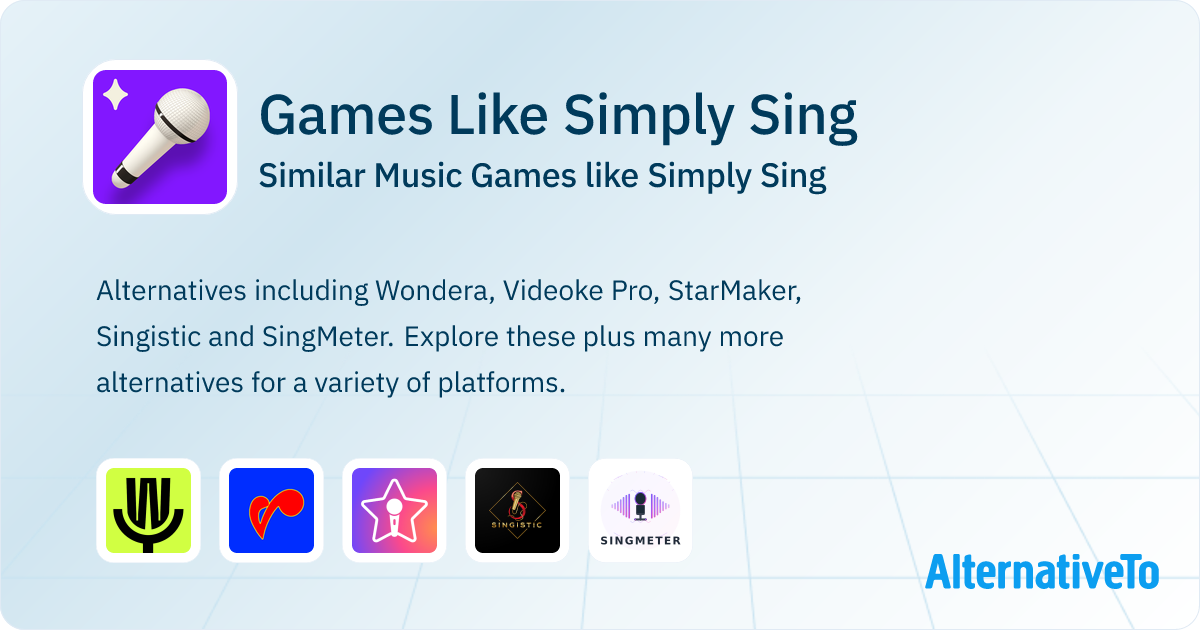 Games Like Simply Sing

Similar Music Games like Simply Sing

Alternatives including Wondera, Videoke Pro, StarMaker, Singistic and SingMeter. Explore these plus many more alternatives for a variety of platforms.

SINGISTIC

SINGMETER

AlternativeTo